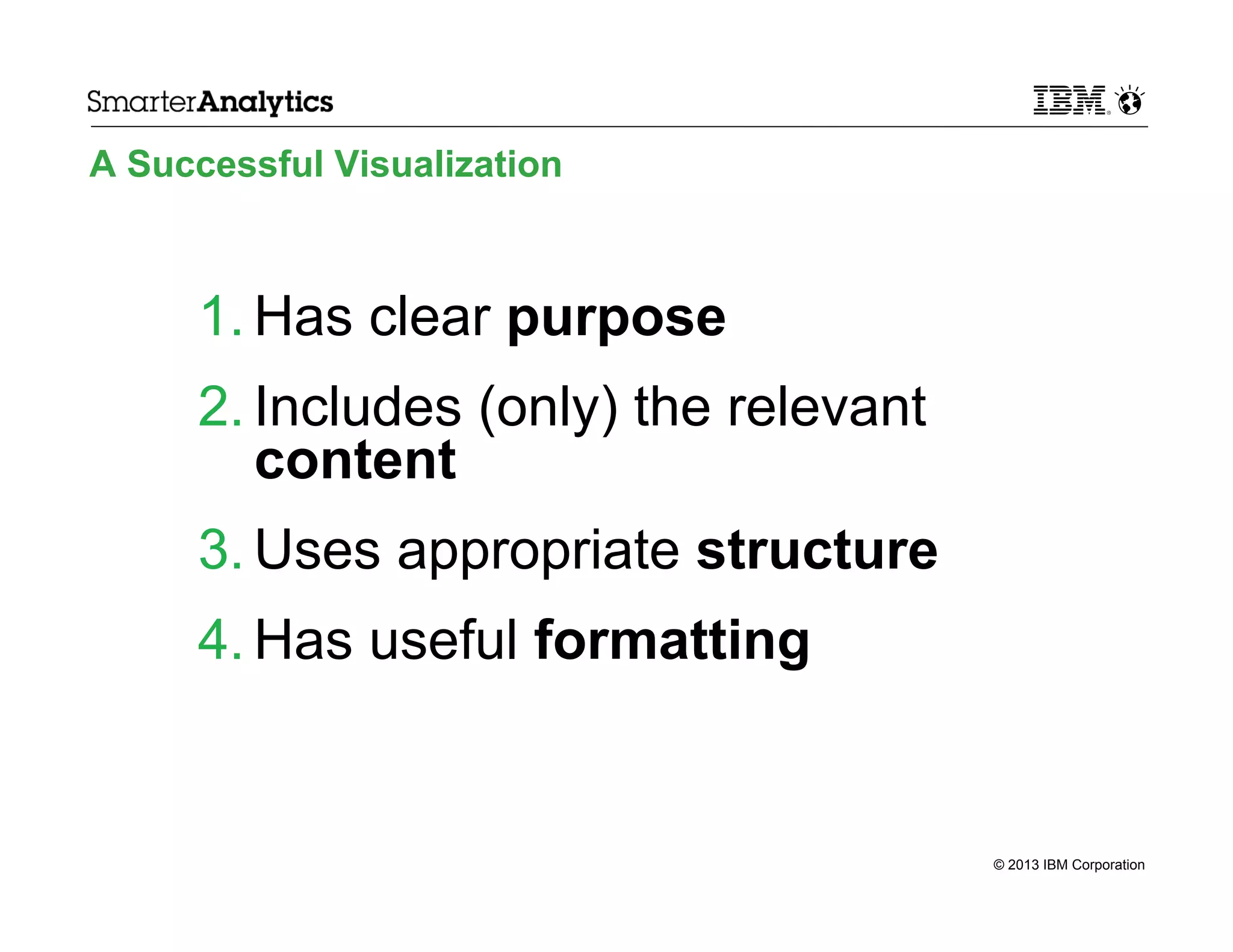 SmarterAnalytics

IBM

A Successful Visualization

1. Has clear purpose
2. Includes (only) the relevant content
3. Uses appropriate structure
4. Has useful formatting

© 2013 IBM Corporation